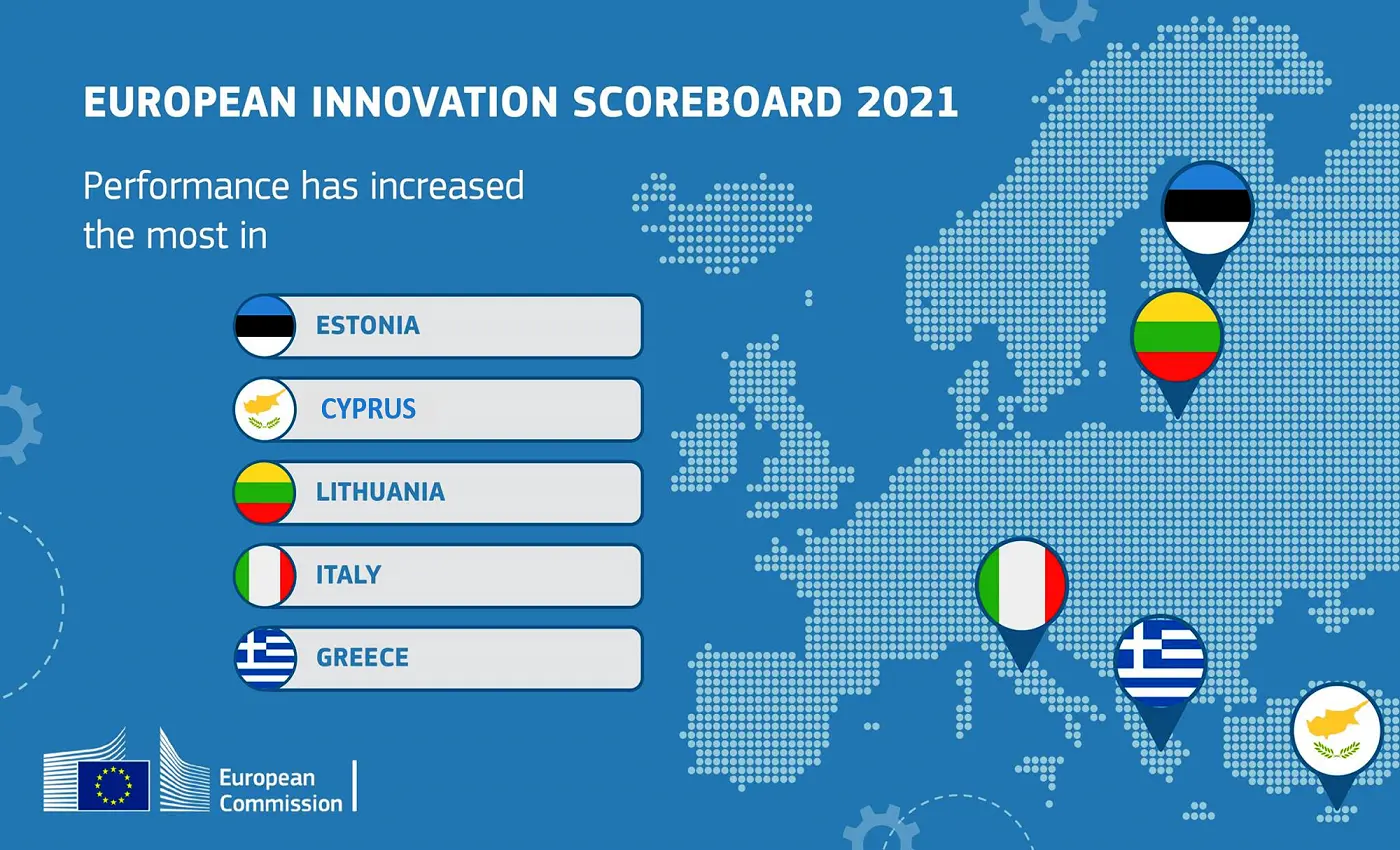 EUROPEAN INNOVATION SCOREBOARD 2021

Performance has increased the most in

ESTONIA

CYPRUS

LITHUANIA

ITALY

GREECE

European Commission